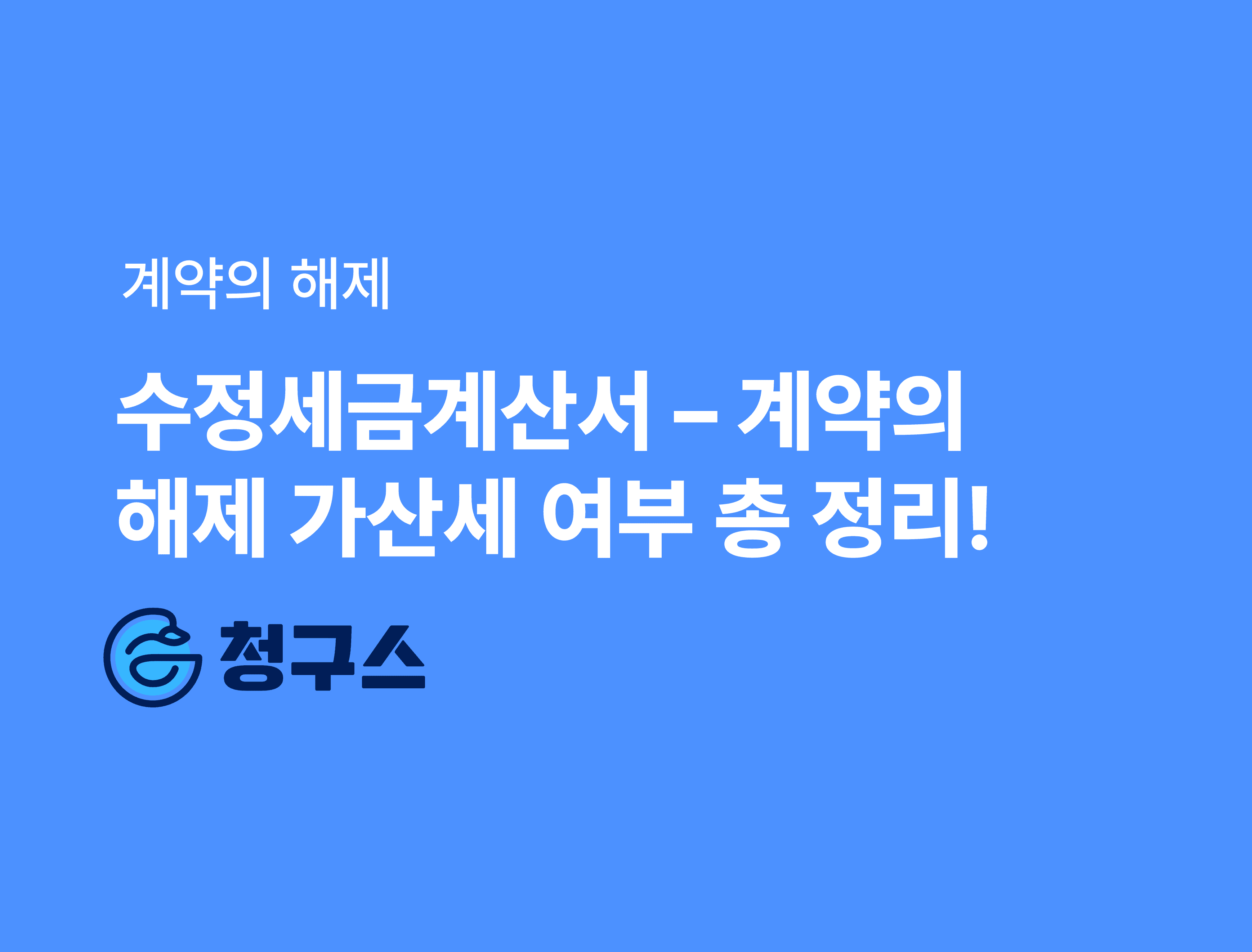 계약의 해제

수정세금계산서 – 계약의 해제 가산세 여부 총 정리!

청구스